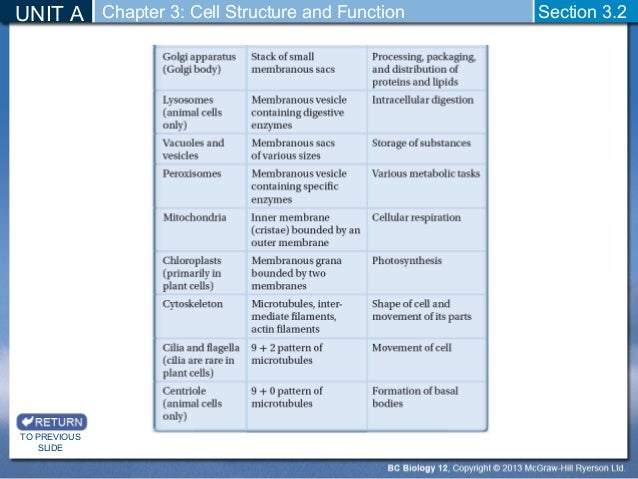 UNIT A Chapter 3: Cell Structure and Function Section 3.2

| | | |
|---|---|---|
| Golgi apparatus (Golgi body) | Stack of small membranous sacs | Processing, packaging, and distribution of proteins and lipids |
| Lysosomes (animal cells only) | Membranous vesicle containing digestive enzymes | Intracellular digestion |
| Vacuoles and vesicles | Membranous sacs of various sizes | Storage of substances |
| Peroxisomes | Membranous vesicle containing specific enzymes | Various metabolic tasks |
| Mitochondria | Inner membrane (cristae) bounded by an outer membrane | Cellular respiration |
| Chloroplasts (primarily in plant cells) | Membranous grana bounded by two membranes | Photosynthesis |
| Cytoskeleton | Microtubules, intermediate filaments, actin filaments | Shape of cell and movement of its parts |
| Cilia and flagella (cilia are rare in plant cells) | 9 + 2 pattern of microtubules | Movement of cell |
| Centriole (animal cells only) | 9 + 0 pattern of microtubules | Formation of basal bodies |

RETURN TO PREVIOUS SLIDE

BC Biology 12, Copyright © 2013 McGraw-Hill Ryerson Ltd.